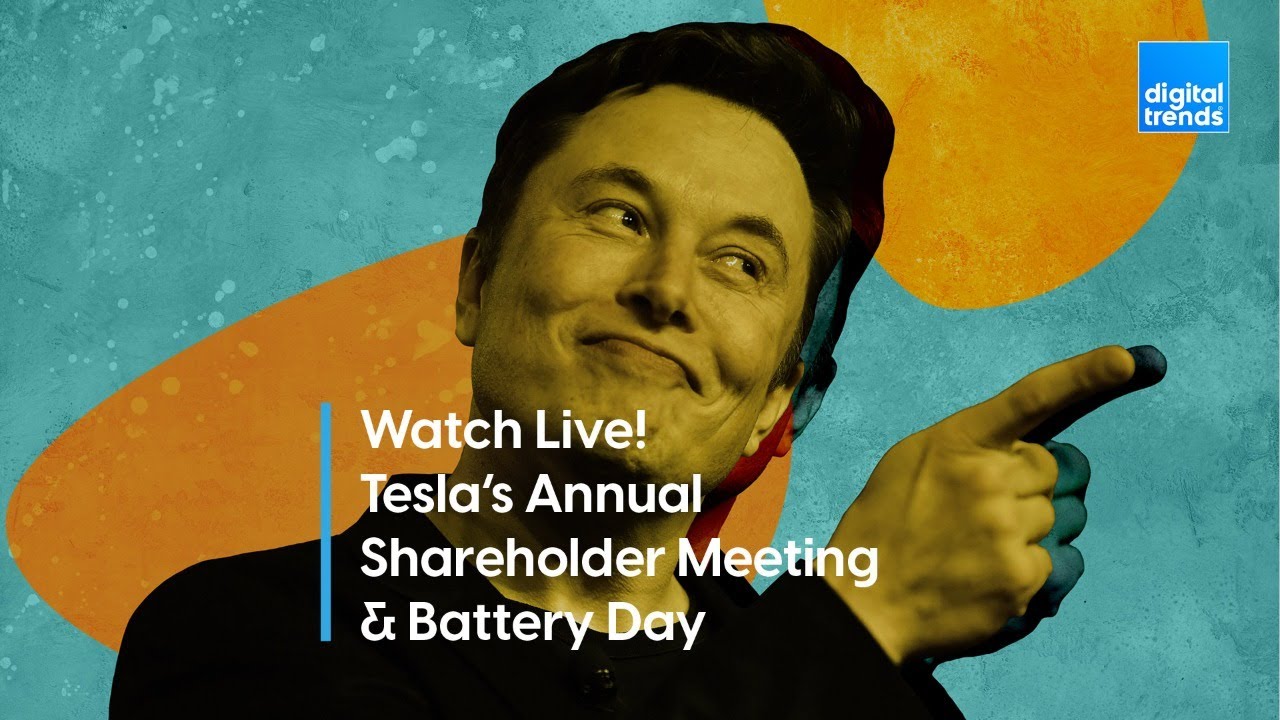 digital trends

Watch Live!
Tesla's Annual Shareholder Meeting & Battery Day